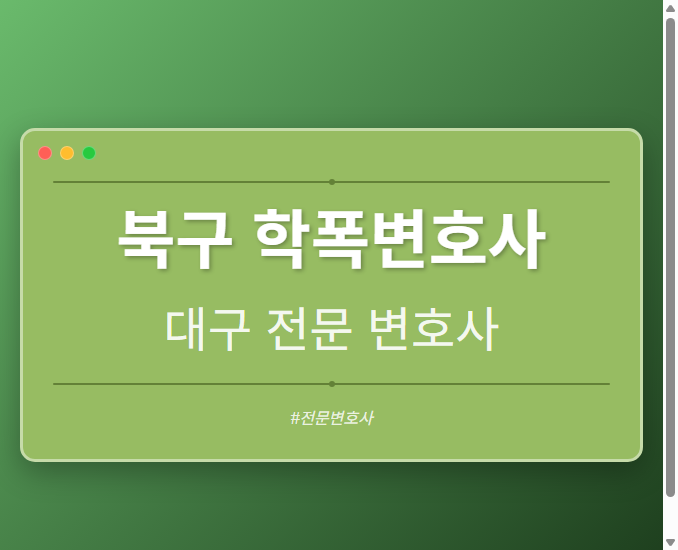 북구 학폭변호사

대구 전문 변호사

#전문변호사